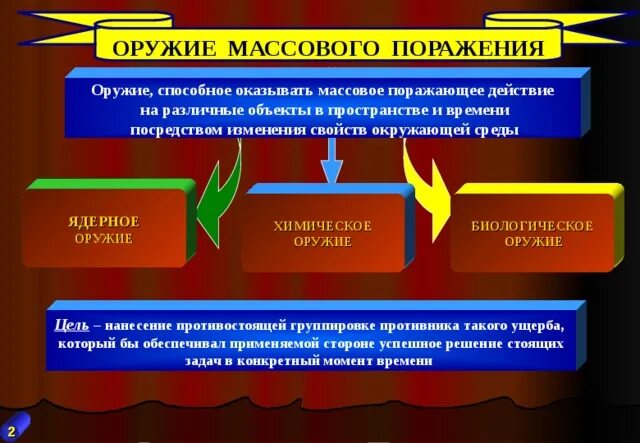 ОРУЖИЕ МАССОВОГО ПОРАЖЕНИЯ

Оружие, способное оказывать массовое поражающее действие на различные объекты в пространстве и времени посредством изменения свойств окружающей среды

ЯДЕРНОЕ ОРУЖИЕ

ХИМИЧЕСКОЕ ОРУЖИЕ

БИОЛОГИЧЕСКОЕ ОРУЖИЕ

Цель – нанесение противостоящей группировке противника такого ущерба, который бы обеспечивал применяемой стороне успешное решение стоящих задач в конкретный момент времени

2